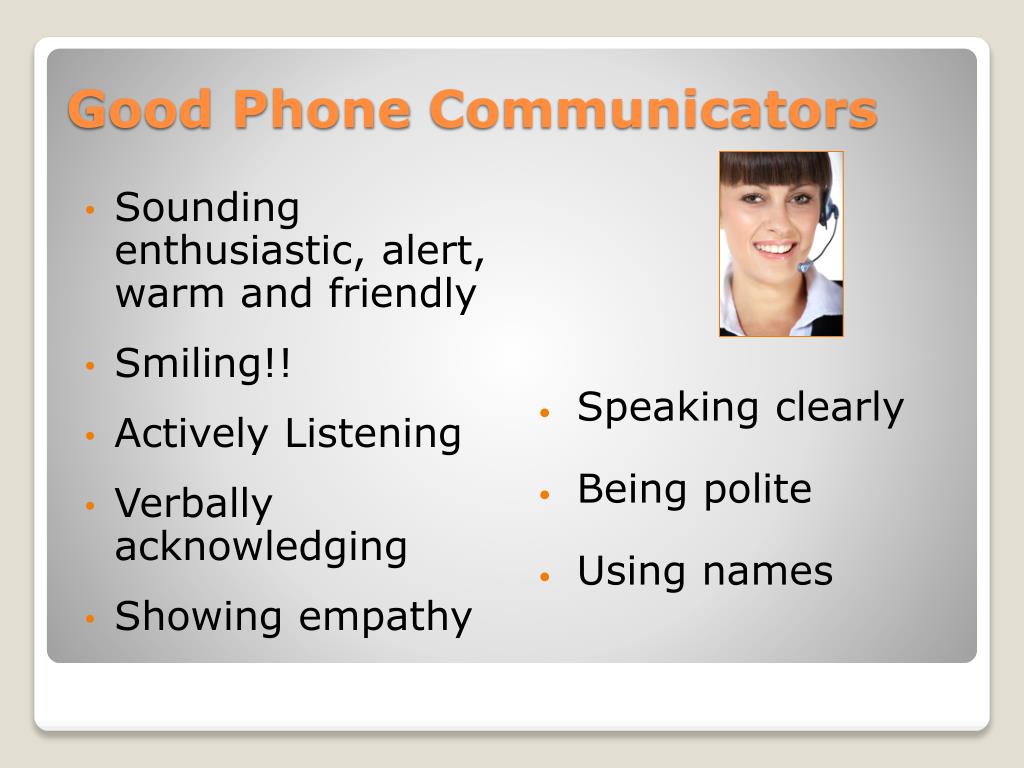 Good Phone Communicators

• Sounding enthusiastic, alert, warm and friendly
• Smiling!!
• Actively Listening
• Verbally acknowledging
• Showing empathy

• Speaking clearly
• Being polite
• Using names